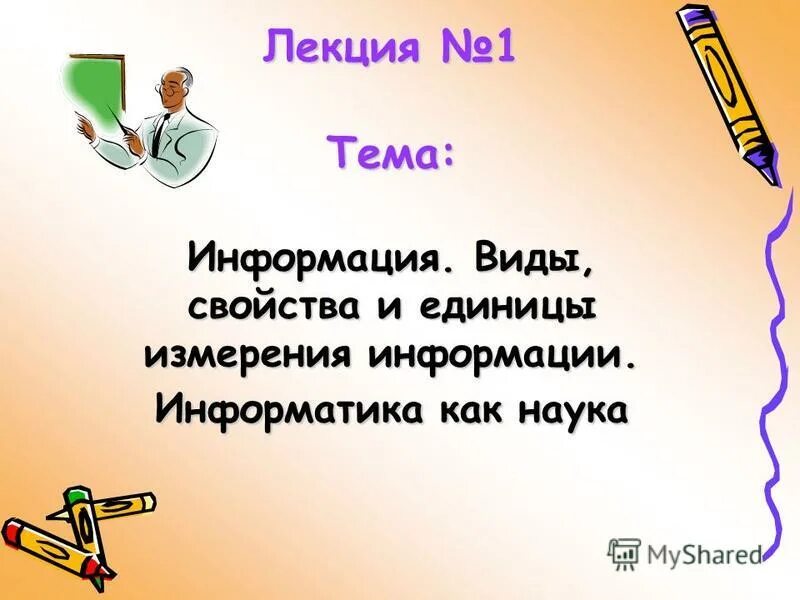 Лекция №1

Тема:

Информация. Виды, свойства и единицы измерения информации.

Информатика как наука

MyShared